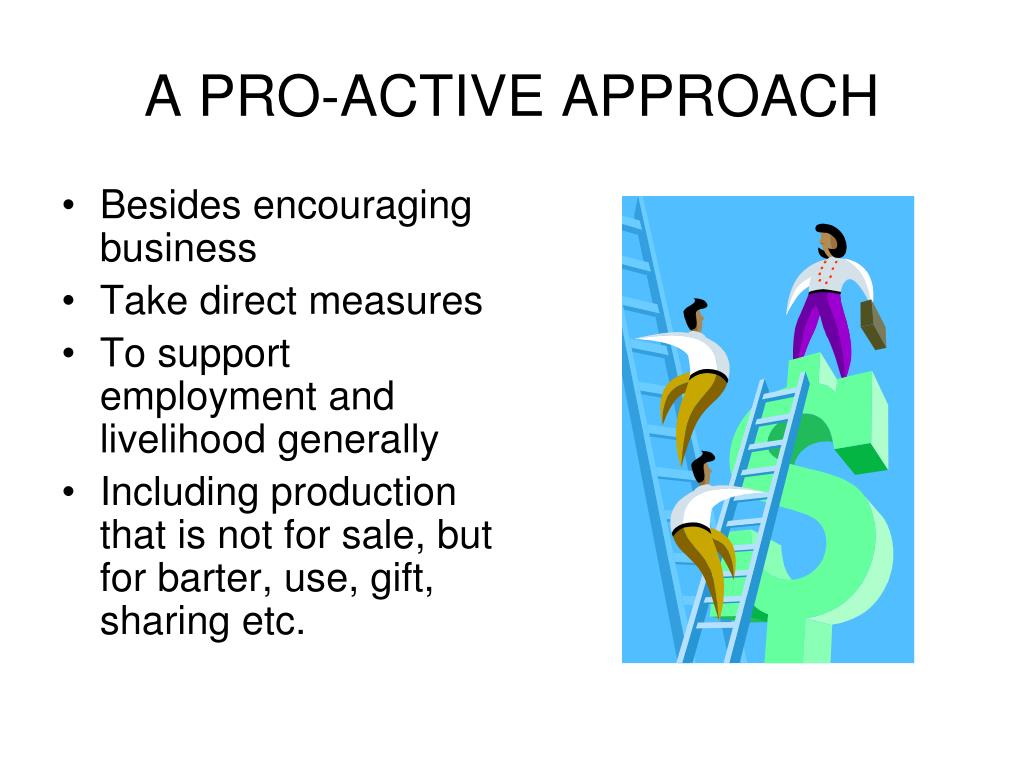 A PRO-ACTIVE APPROACH

• Besides encouraging business
• Take direct measures
• To support employment and livelihood generally
• Including production that is not for sale, but for barter, use, gift, sharing etc.